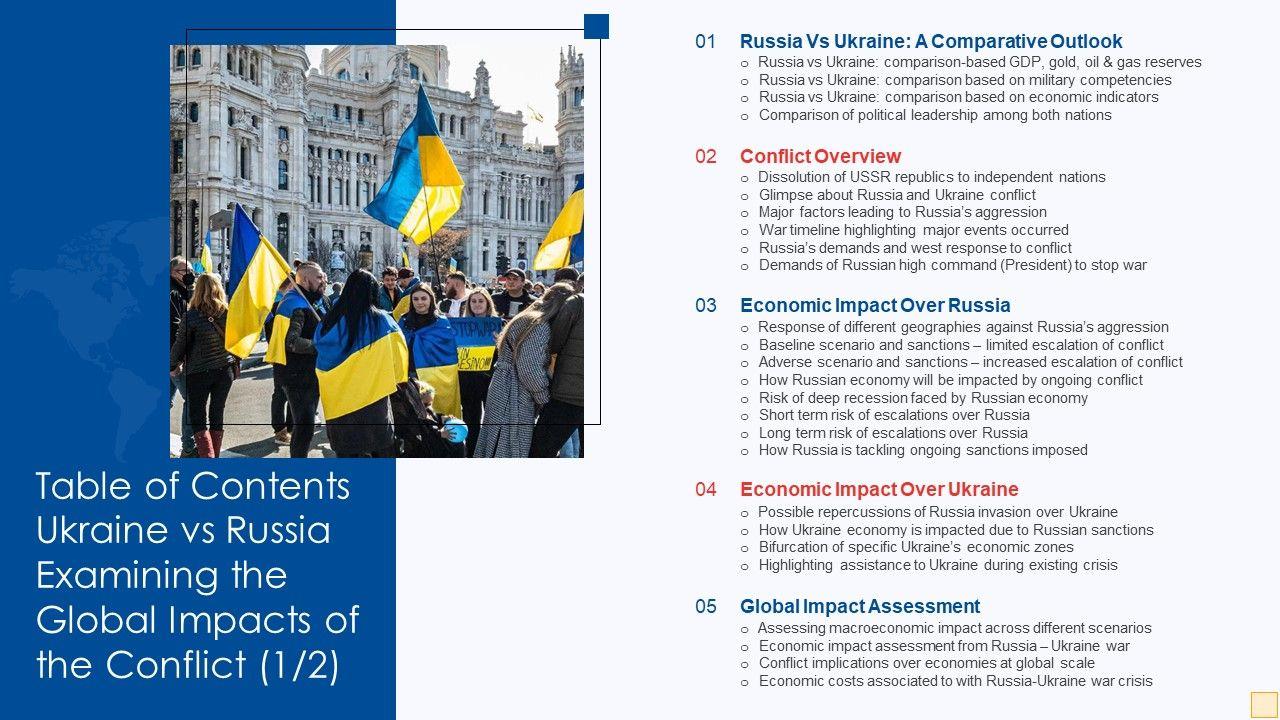 Table of Contents Ukraine vs Russia Examining the Global Impacts of the Conflict (1/2)

01 Russia Vs Ukraine: A Comparative Outlook
o Russia vs Ukraine: comparison-based GDP, gold, oil & gas reserves
o Russia vs Ukraine: comparison based on military competencies
o Russia vs Ukraine: comparison based on economic indicators
o Comparison of political leadership among both nations

02 Conflict Overview
o Dissolution of USSR republics to independent nations
o Glimpse about Russia and Ukraine conflict
o Major factors leading to Russia's aggression
o War timeline highlighting major events occurred
o Russia's demands and west response to conflict
o Demands of Russian high command (President) to stop war

03 Economic Impact Over Russia
o Response of different geographies against Russia's aggression
o Baseline scenario and sanctions – limited escalation of conflict
o Adverse scenario and sanctions – increased escalation of conflict
o How Russian economy will be impacted by ongoing conflict
o Risk of deep recession faced by Russian economy
o Short term risk of escalations over Russia
o Long term risk of escalations over Russia
o How Russia is tackling ongoing sanctions imposed

04 Economic Impact Over Ukraine
o Possible repercussions of Russia invasion over Ukraine
o How Ukraine economy is impacted due to Russian sanctions
o Bifurcation of specific Ukraine's economic zones
o Highlighting assistance to Ukraine during existing crisis

05 Global Impact Assessment
o Assessing macroeconomic impact across different scenarios
o Economic impact assessment from Russia – Ukraine war
o Conflict implications over economies at global scale
o Economic costs associated to with Russia-Ukraine war crisis